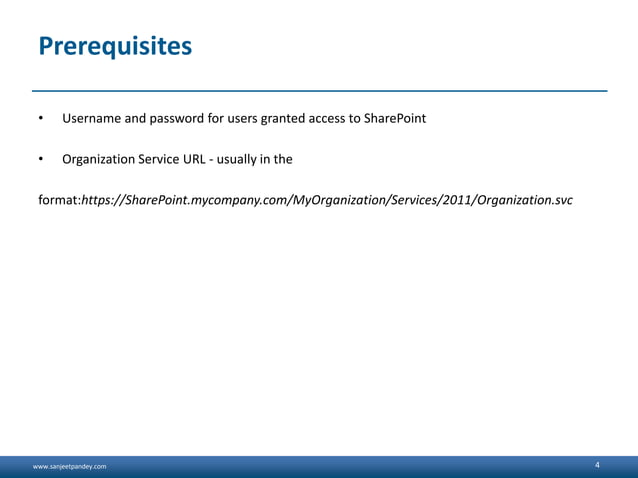 Prerequisites

• Username and password for users granted access to SharePoint

• Organization Service URL - usually in the

format:https://SharePoint.mycompany.com/MyOrganization/Services/2011/Organization.svc

www.sanjeetpandey.com

4